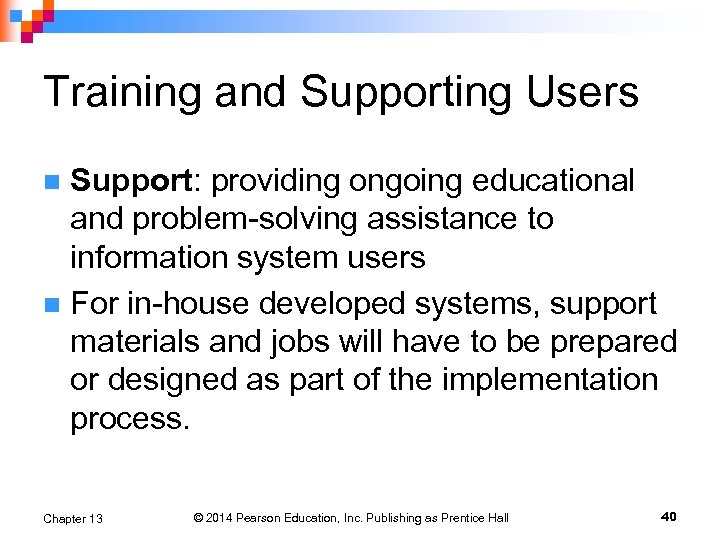 Training and Supporting Users

Support: providing ongoing educational and problem-solving assistance to information system users

For in-house developed systems, support materials and jobs will have to be prepared or designed as part of the implementation process.

Chapter 13

© 2014 Pearson Education, Inc. Publishing as Prentice Hall

40